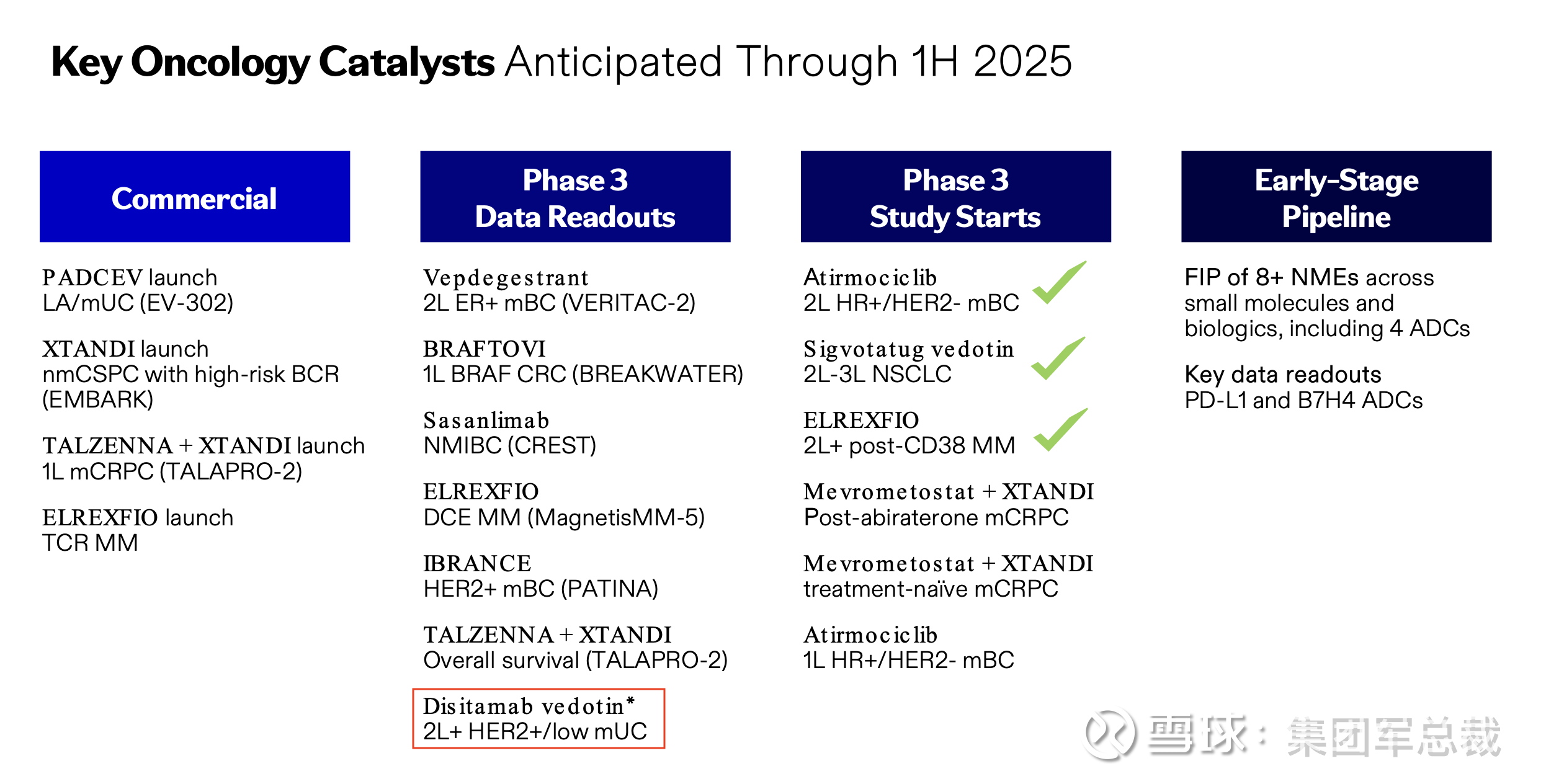 Key Oncology Catalysts Anticipated Through 1H 2025

Commercial

PADCEV launch
LA/mUC (EV-302)

XTANDI launch
nmCSPC with high-risk BCR (EMBARK)

TALZENNA + XTANDI launch
1L mCRPC (TALAPRO-2)

ELREXFIO launch
TCR MM

Phase 3
Data Readouts

Vepdegestrant
2L ER+ mBC (VERITAC-2)

BRAFTOVI
1L BRAF CRC (BREAKWATER)

Sasanlimab
NMIBC (CREST)

ELREXFIO
DCE MM (MagnetisMM-5)

IBRANCE
HER2+ mBC (PATINA)

TALZENNA + XTANDI
Overall survival (TALAPRO-2)

Disitamab vedotin*
2L+ HER2+/low mUC

Phase 3
Study Starts

Atirmociclib
2L HR+/HER2- mBC

Sigvotatug vedotin
2L-3L NSCLC

ELREXFIO
2L+ post-CD38 MM

Mevrometostat + XTANDI
Post-abiraterone mCRPC

Mevrometostat + XTANDI
treatment-naïve mCRPC

Atirmociclib
1L HR+/HER2- mBC

Early-Stage
Pipeline

FIP of 8+ NMEs across small molecules and biologics, including 4 ADCs

Key data readouts
PD-L1 and B7H4 ADCs

雪球：集团军总裁